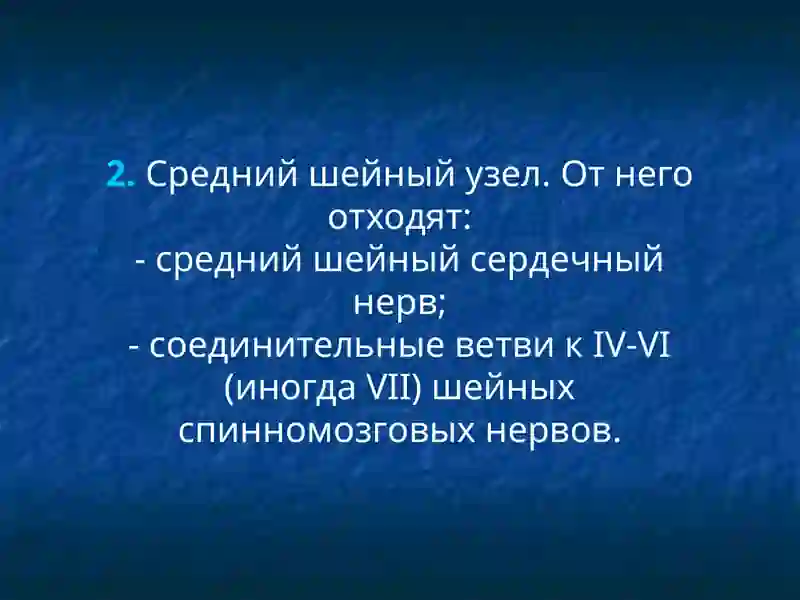 2. Средний шейный узел. От него отходят:
- средний шейный сердечный нерв;
- соединительные ветви к IV-VI (иногда VII) шейных спинномозговых нервов.